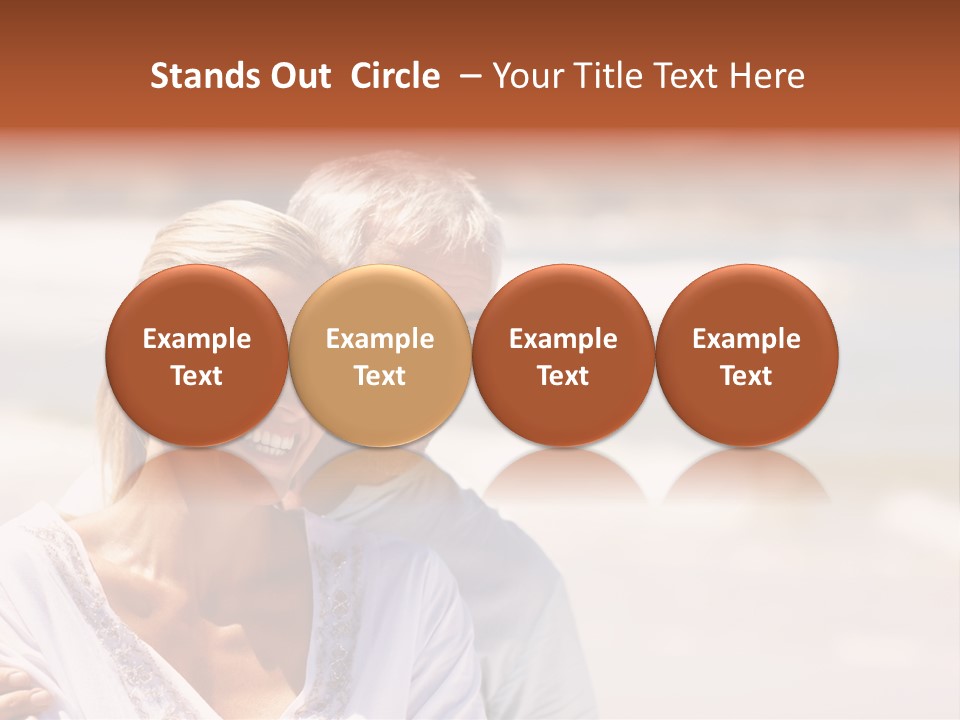 Stands Out Circle – Your Title Text Here

Example Text

Example Text

Example Text

Example Text